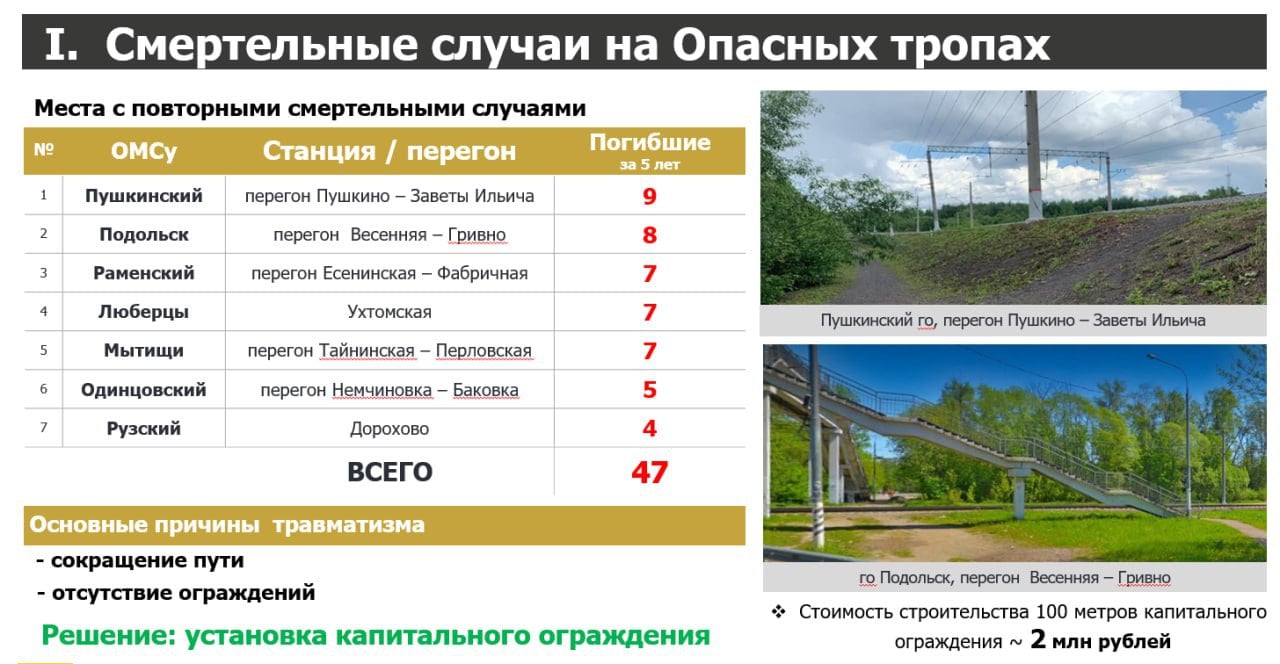 I. Смертельные случаи на Опасных тропах

Места с повторными смертельными случаями

| № | ОМСу | Станция / перегон | Погибшие за 5 лет |
|---|---|---|---|
| 1 | Пушкинский | перегон Пушкино – Заветы Ильича | 9 |
| 2 | Подольск | перегон Весенняя – Гривно | 8 |
| 3 | Раменский | перегон Есенинская – Фабричная | 7 |
| 4 | Люберцы | Ухтомская | 7 |
| 5 | Мытищи | перегон Тайнинская – Перловская | 7 |
| 6 | Одинцовский | перегон Немчиновка – Баковка | 5 |
| 7 | Рузский | Дорохово | 4 |
| | | ВСЕГО | 47 |

Основные причины травматизма
- сокращение пути
- отсутствие ограждений

Решение: установка капитального ограждения

Пушкинский го, перегон Пушкино – Заветы Ильича

го Подольск, перегон Весенняя – Гривно

❖ Стоимость строительства 100 метров капитального ограждения ~ 2 млн рублей